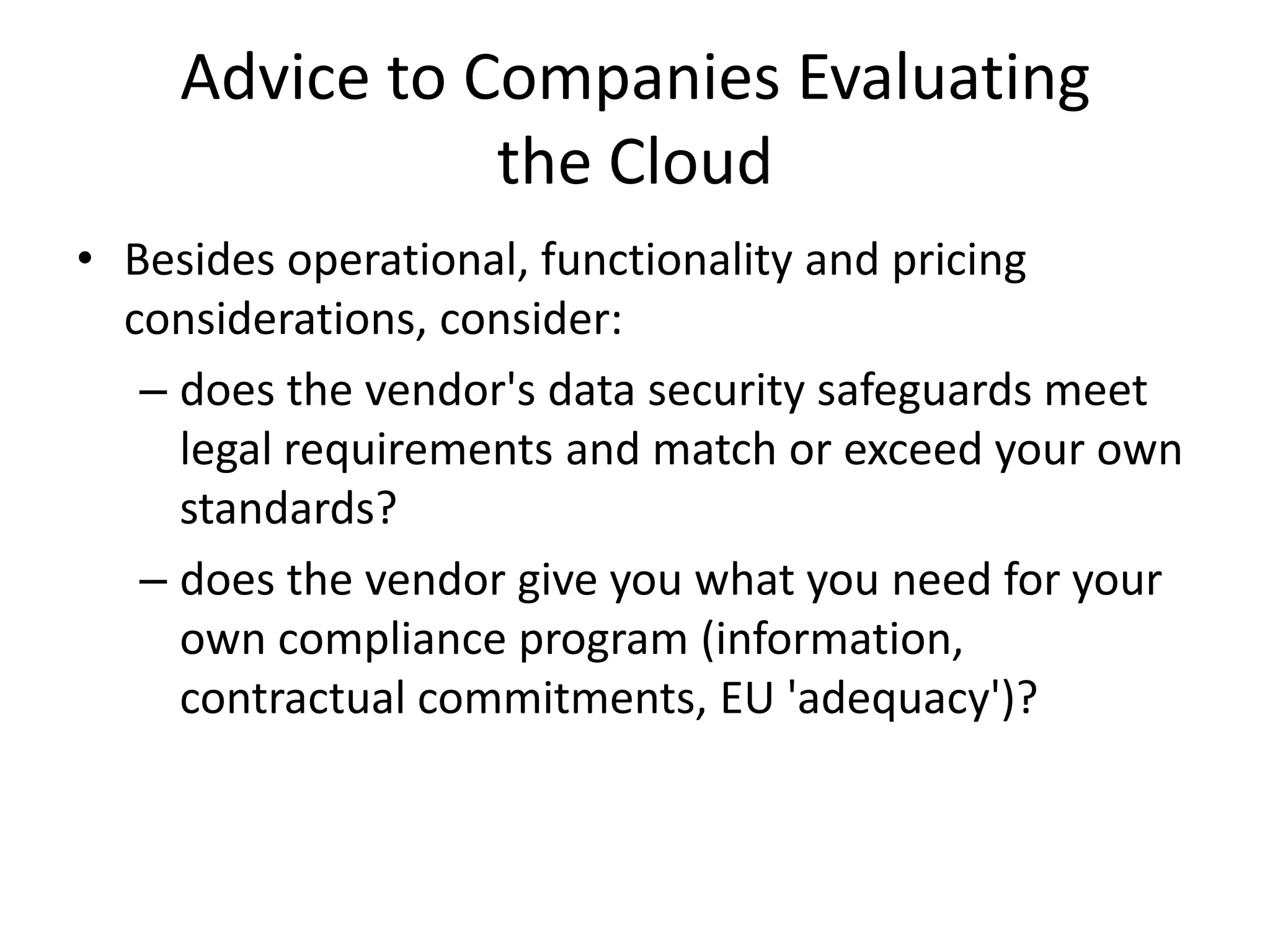 Advice to Companies Evaluating the Cloud

• Besides operational, functionality and pricing considerations, consider:
  – does the vendor's data security safeguards meet legal requirements and match or exceed your own standards?
  – does the vendor give you what you need for your own compliance program (information, contractual commitments, EU 'adequacy')?